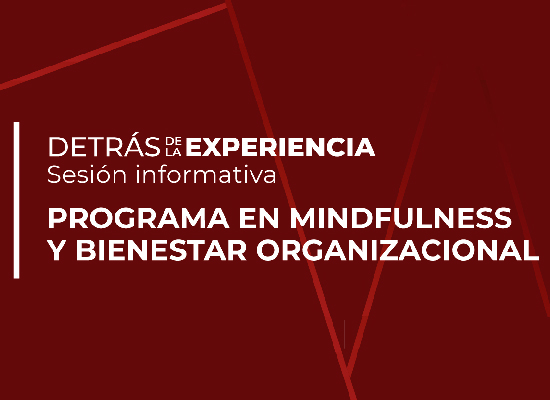 DETRÁS DE LA EXPERIENCIA
Sesión informativa

PROGRAMA EN MINDFULNESS Y BIENESTAR ORGANIZACIONAL